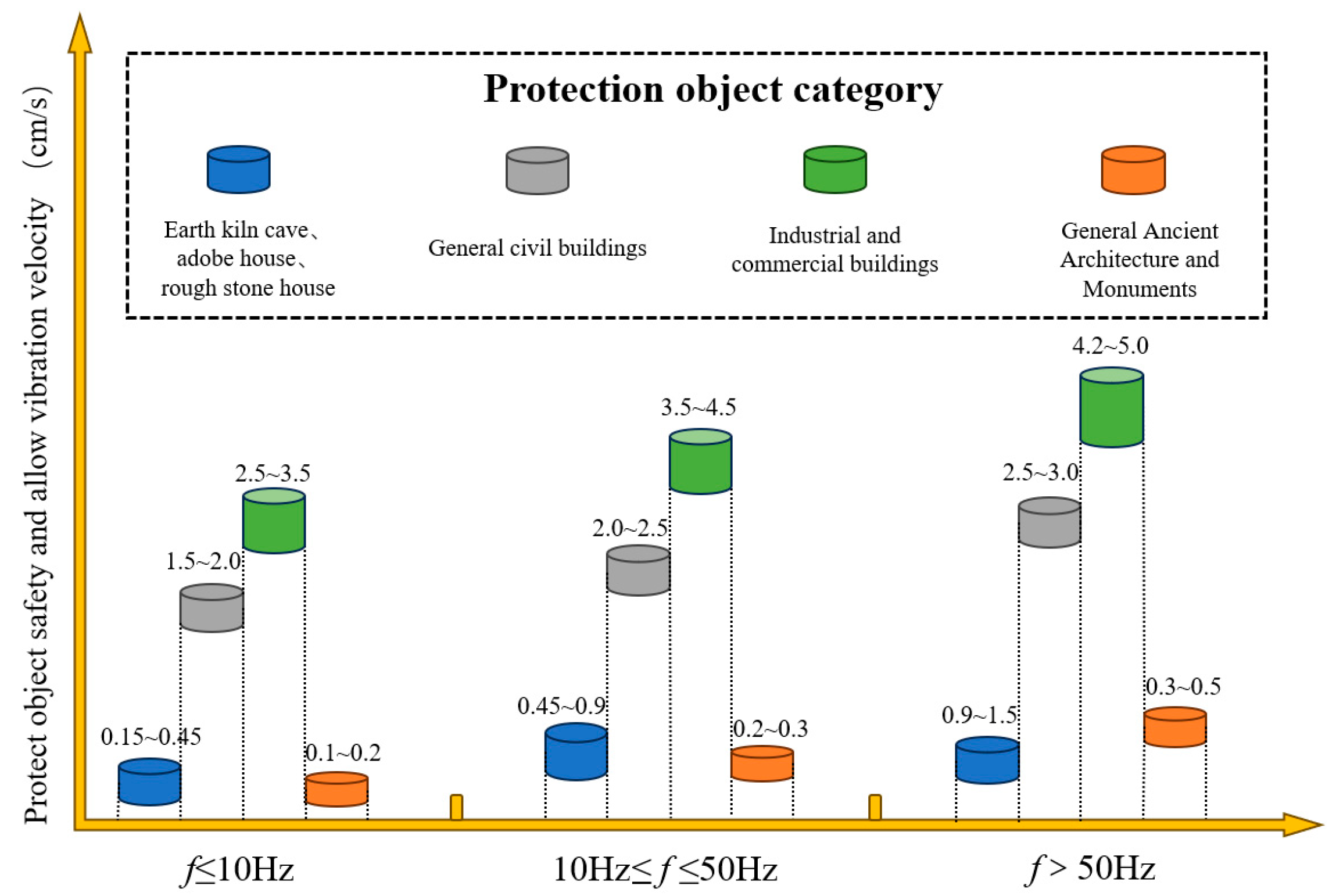 Protect object safety and allow vibration velocity （cm/s）

Protection object category

Earth kiln cave、adobe house、rough stone house

General civil buildings

Industrial and commercial buildings

General Ancient Architecture and Monuments

0.15~0.45

1.5~2.0

2.5~3.5

0.1~0.2

0.45~0.9

2.0~2.5

3.5~4.5

0.2~0.3

0.9~1.5

2.5~3.0

4.2~5.0

0.3~0.5

$f$≤10Hz

10Hz≤$f$≤50Hz

$f$> 50Hz